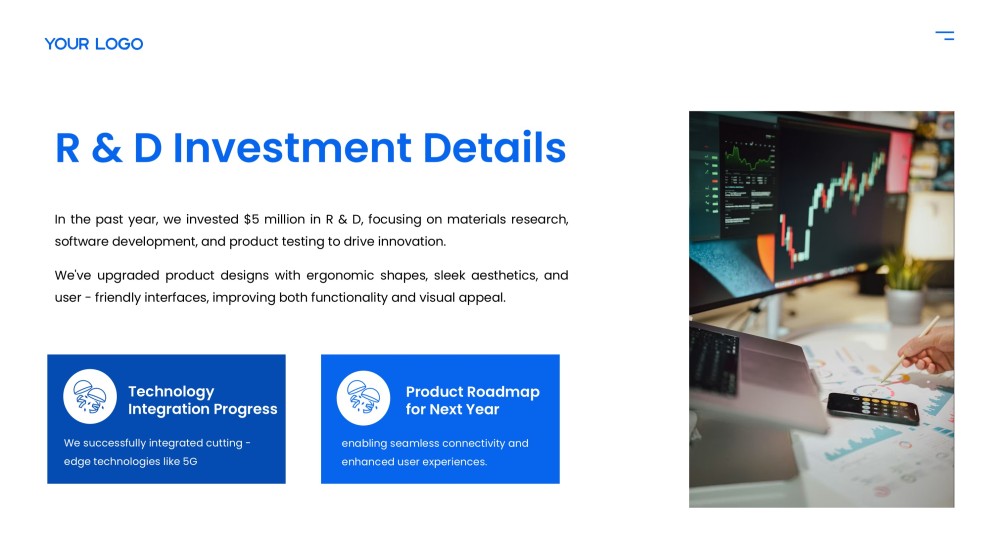 YOUR LOGO

R & D Investment Details

In the past year, we invested $5 million in R & D, focusing on materials research, software development, and product testing to drive innovation.

We've upgraded product designs with ergonomic shapes, sleek aesthetics, and user - friendly interfaces, improving both functionality and visual appeal.

Technology Integration Progress

We successfully integrated cutting - edge technologies like 5G

Product Roadmap for Next Year

enabling seamless connectivity and enhanced user experiences.